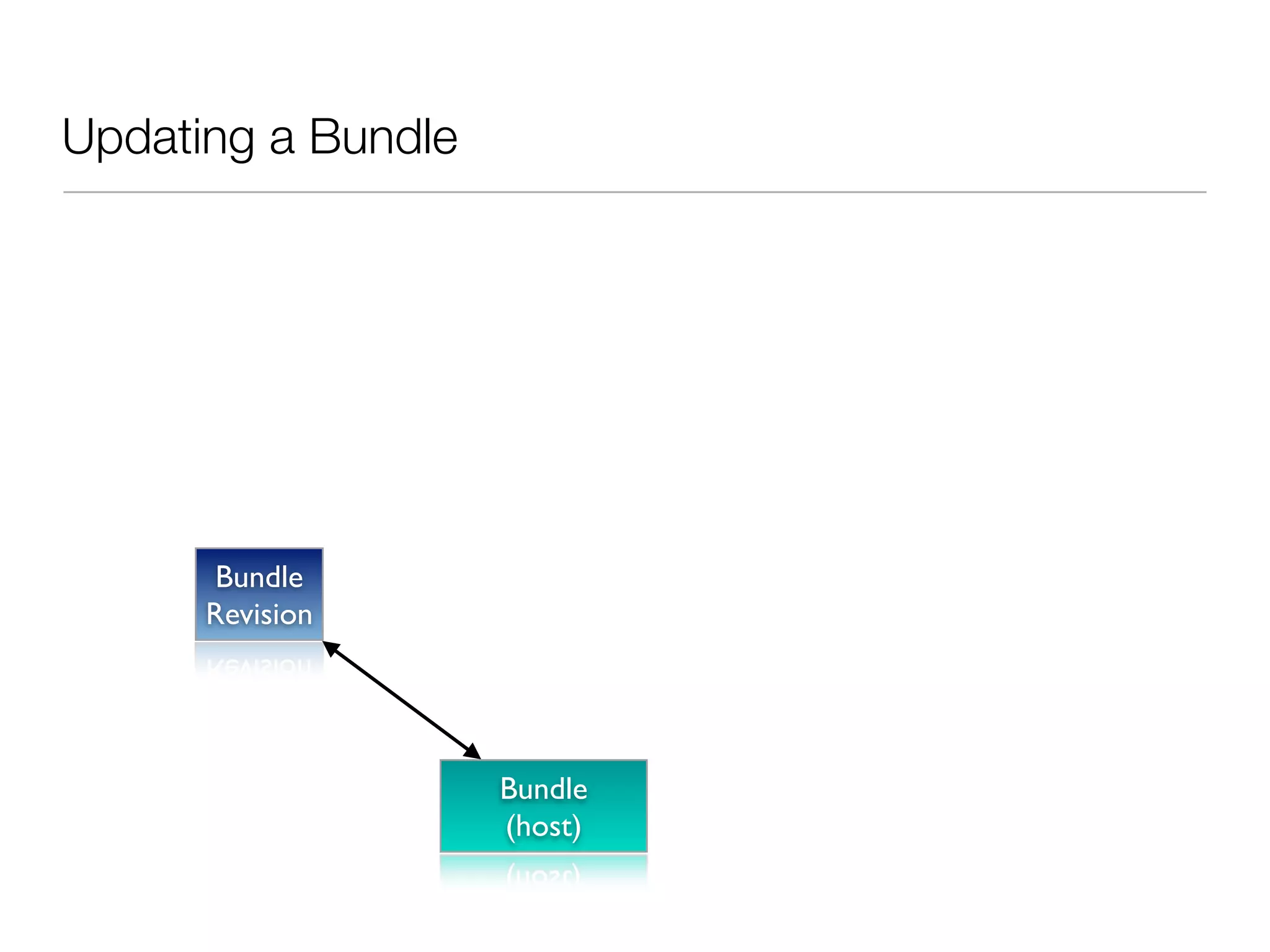 Updating a Bundle

Bundle Revision

Bundle (host)